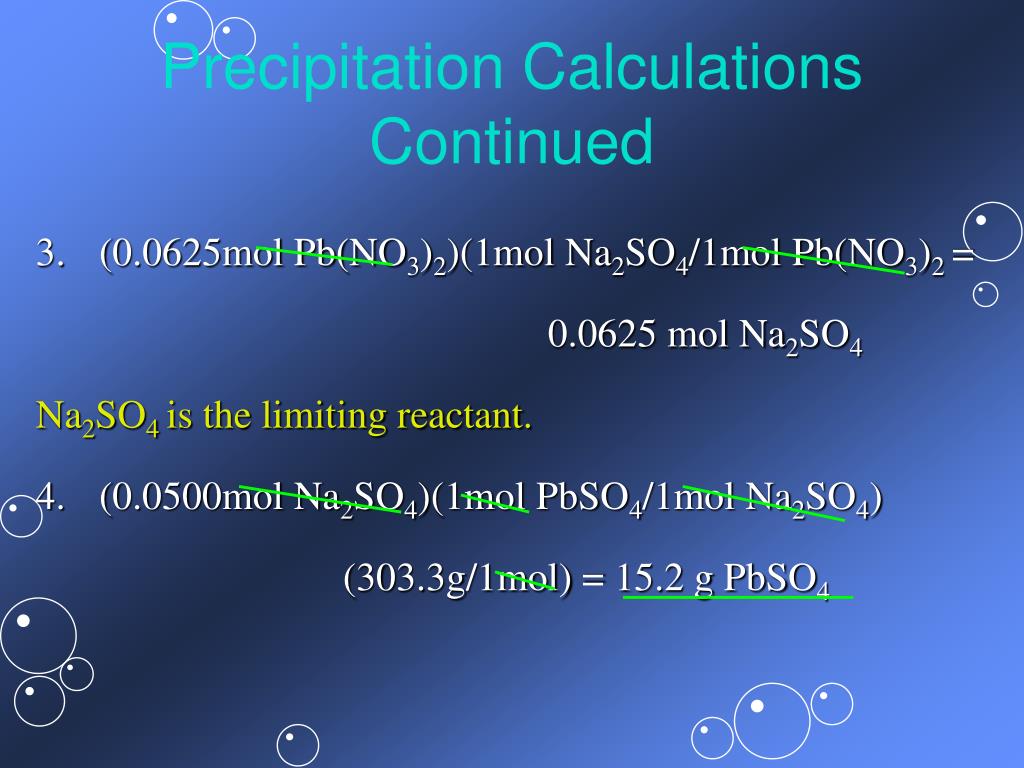 Precipitation Calculations Continued

3. (0.0625mol $Pb(NO_3)_2$)(1mol $Na_2SO_4$/1mol $Pb(NO_3)_2$ =

0.0625 mol $Na_2SO_4$

$Na_2SO_4$ is the limiting reactant.

4. (0.0500mol $Na_2SO_4$)(1mol $PbSO_4$/1mol $Na_2SO_4$)

(303.3g/1mol) = 15.2 g $PbSO_4$